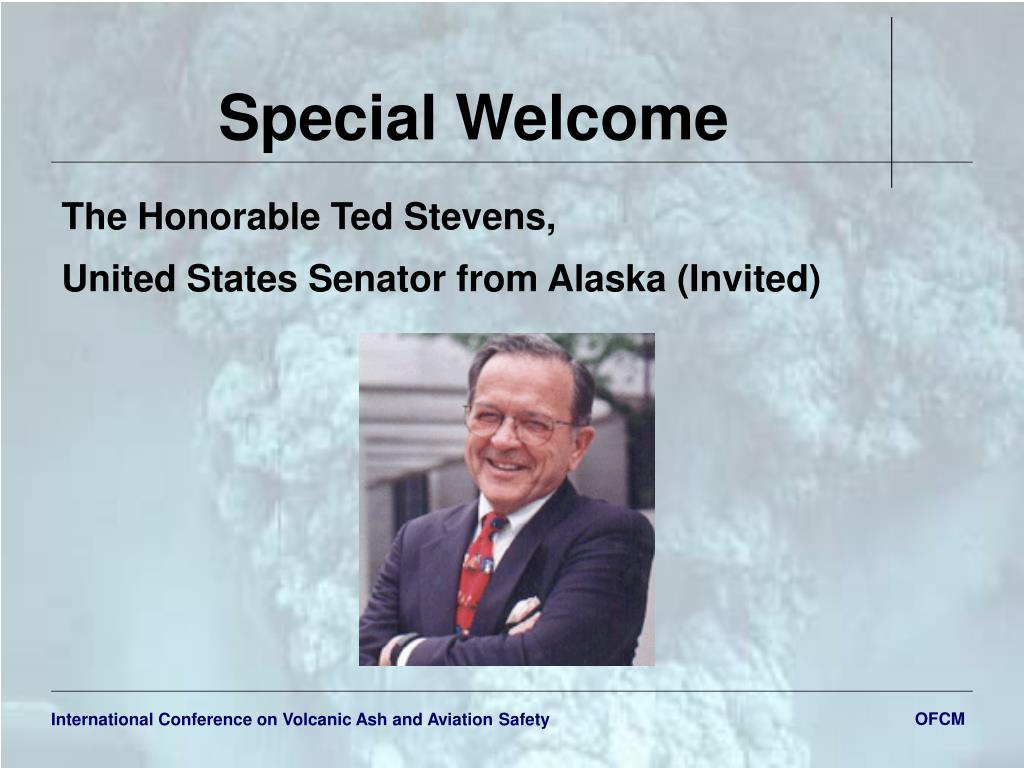 Special Welcome

The Honorable Ted Stevens,

United States Senator from Alaska (Invited)

International Conference on Volcanic Ash and Aviation Safety

OFCM